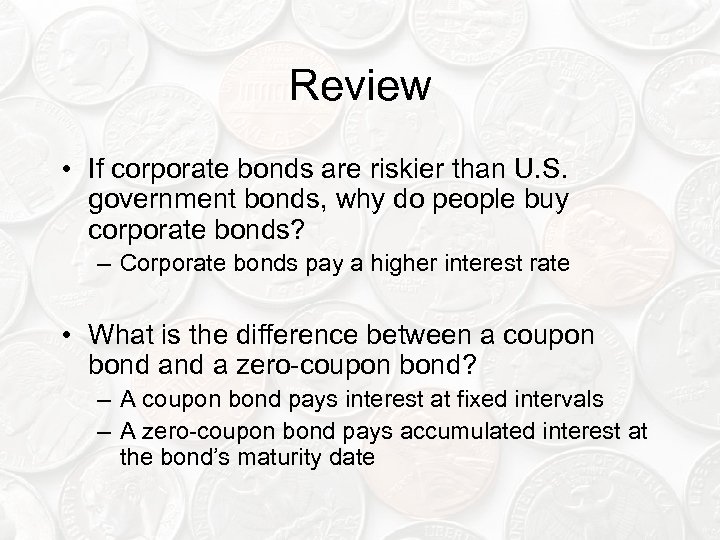 Review

• If corporate bonds are riskier than U.S. government bonds, why do people buy corporate bonds?
– Corporate bonds pay a higher interest rate

• What is the difference between a coupon bond and a zero-coupon bond?
– A coupon bond pays interest at fixed intervals
– A zero-coupon bond pays accumulated interest at the bond's maturity date